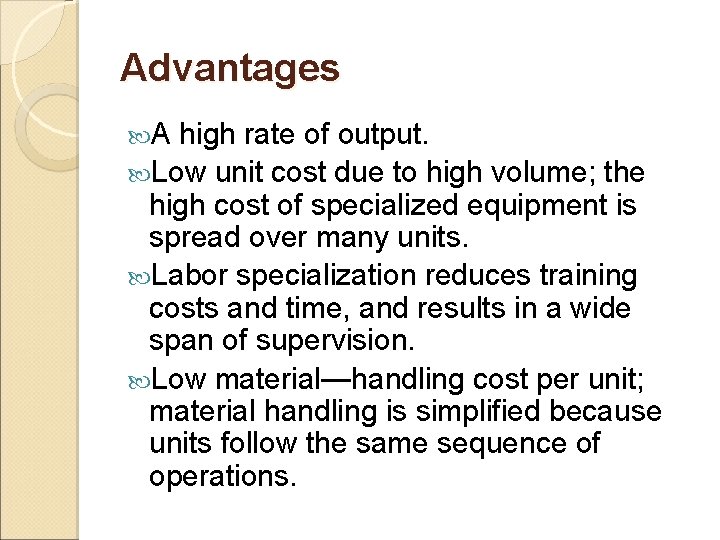 Advantages

A high rate of output.

Low unit cost due to high volume; the high cost of specialized equipment is spread over many units.

Labor specialization reduces training costs and time, and results in a wide span of supervision.

Low material—handling cost per unit; material handling is simplified because units follow the same sequence of operations.